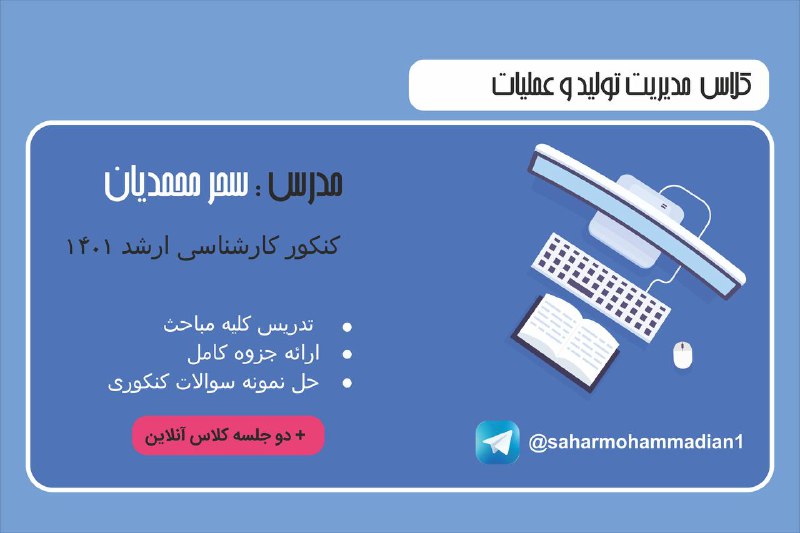 کلاس مدیریت تولید و عملیات

مدرس : سحر محمدیان

کنکور کارشناسی ارشد ۱۴۰۱

• تدریس کلیه مباحث
• ارائه جزوه کامل
• حل نمونه سوالات کنکوری

+ دو جلسه کلاس آنلاین

@saharmohammadian1